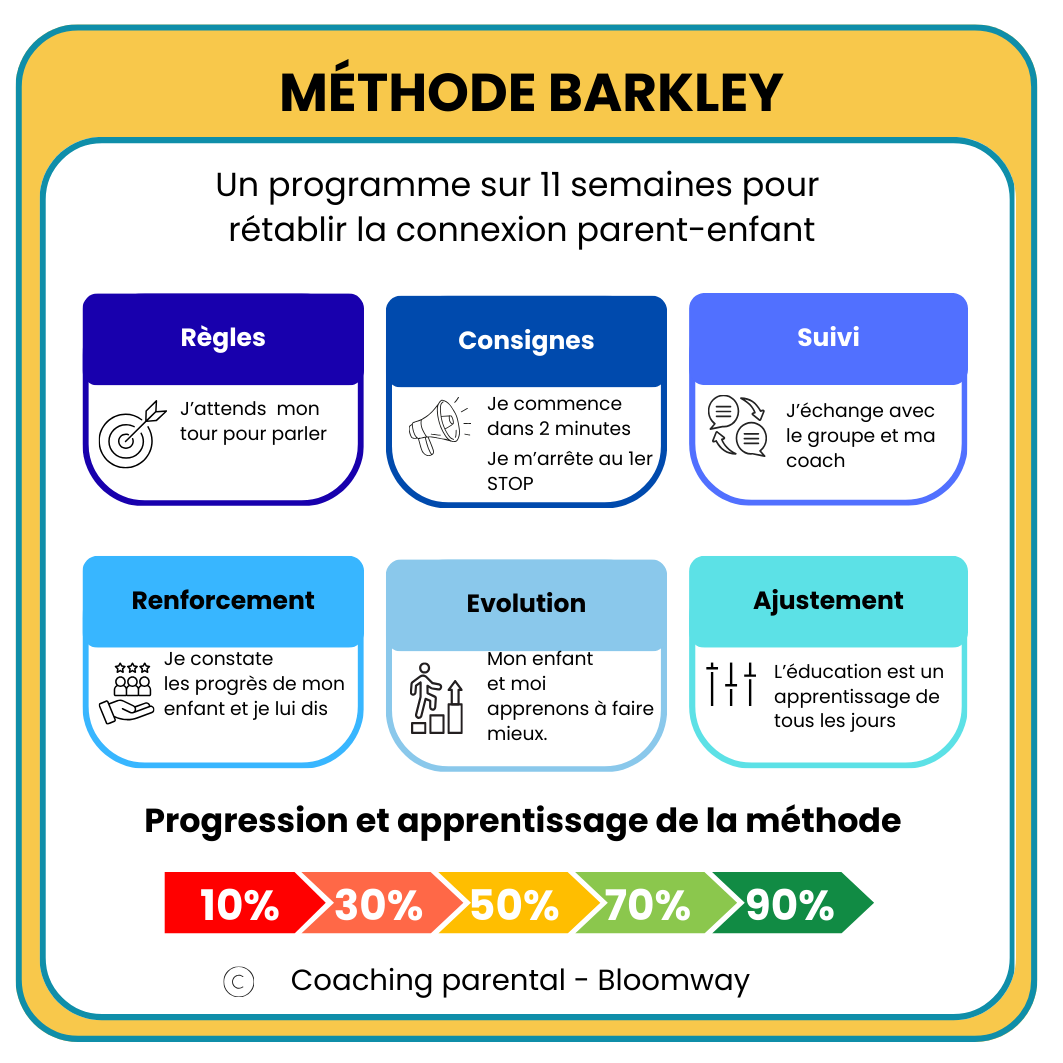 MÉTHODE BARKLEY

Un programme sur 11 semaines pour rétablir la connexion parent-enfant

Règles

J'attends mon tour pour parler

Consignes

Je commence dans 2 minutes

Je m'arrête au 1er STOP

Suivi

J'échange avec le groupe et ma coach

Renforcement

Je constate les progrès de mon enfant et je lui dis

Evolution

Mon enfant et moi apprenons à faire mieux.

Ajustement

L'éducation est un apprentissage de tous les jours

Progression et apprentissage de la méthode

10% 30% 50% 70% 90%

© Coaching parental - Bloomway